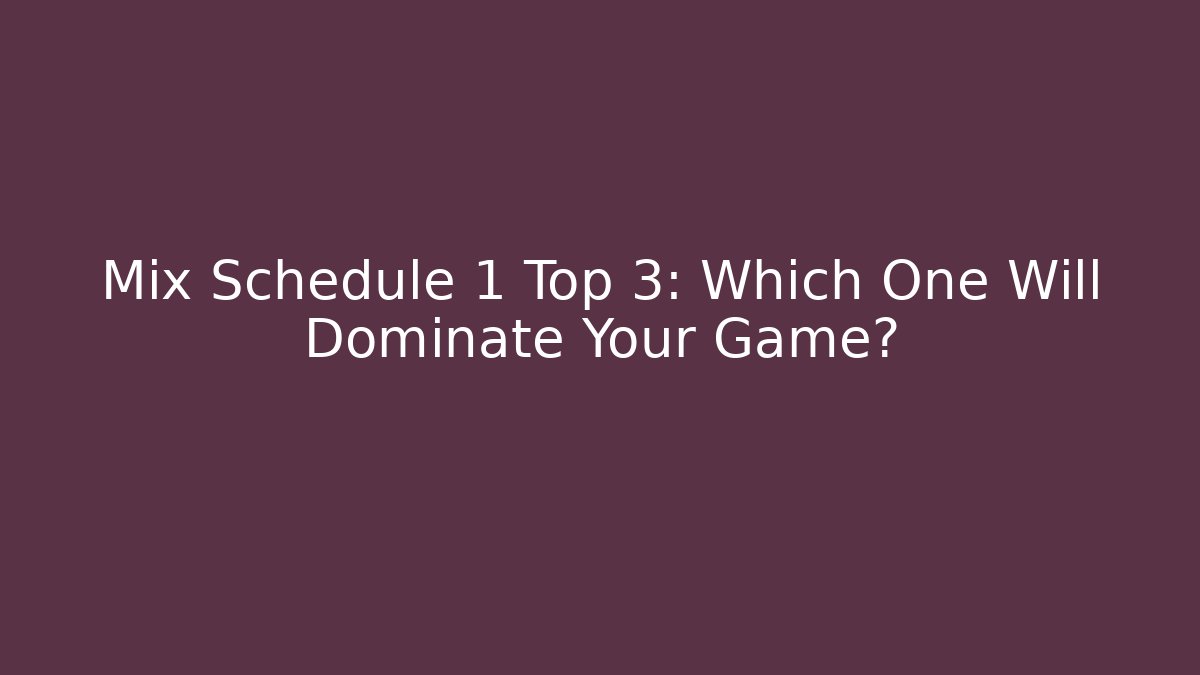 Mix Schedule 1 Top 3: Which One Will Dominate Your Game?